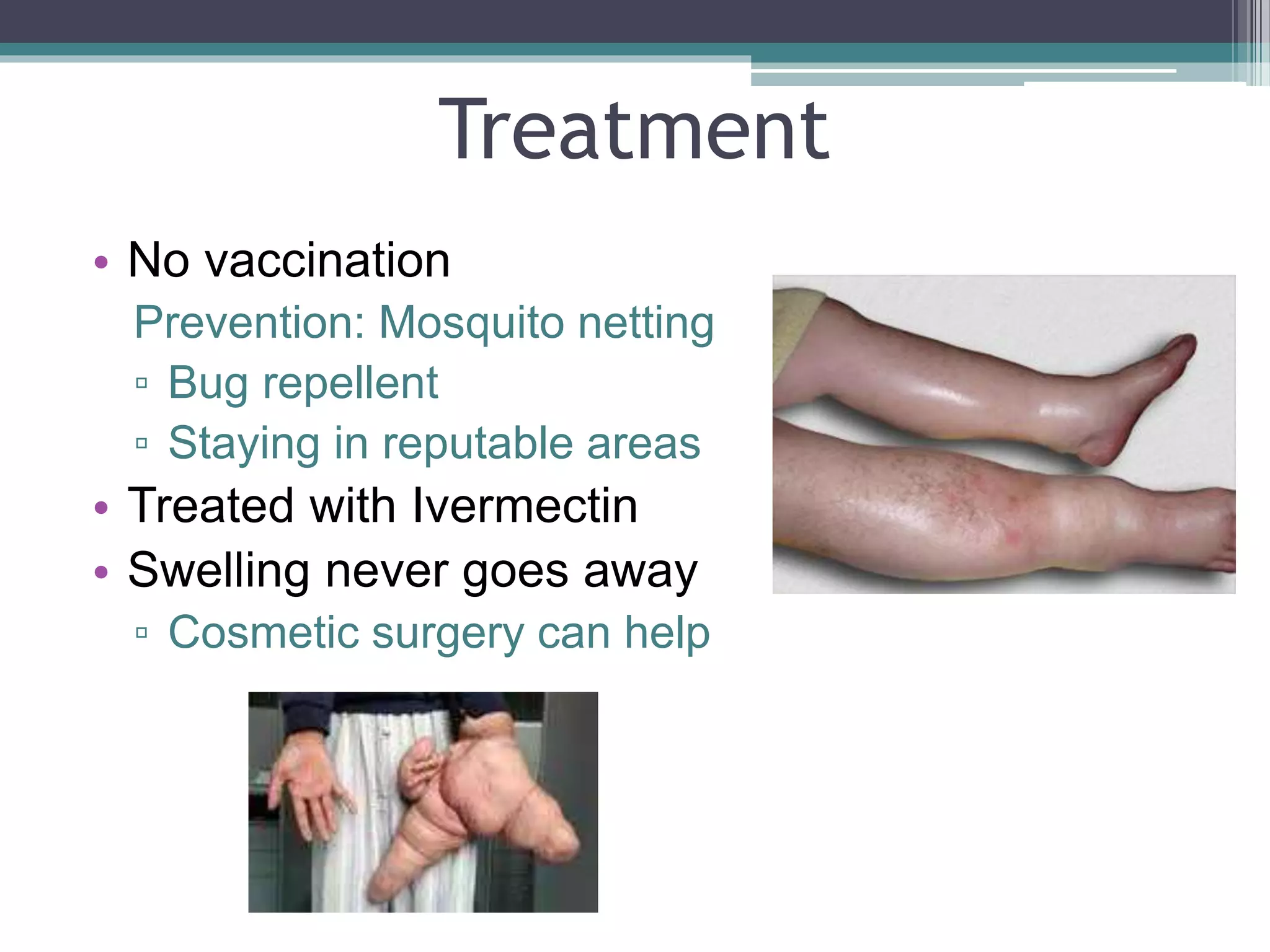 Treatment

• No vaccination
Prevention: Mosquito netting
▫ Bug repellent
▫ Staying in reputable areas
• Treated with Ivermectin
• Swelling never goes away
▫ Cosmetic surgery can help